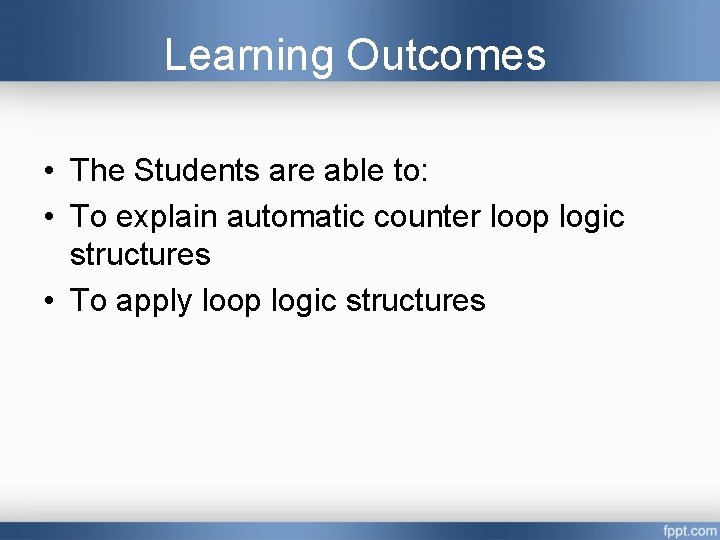 Learning Outcomes

• The Students are able to:
• To explain automatic counter loop logic structures
• To apply loop logic structures

fppt.com